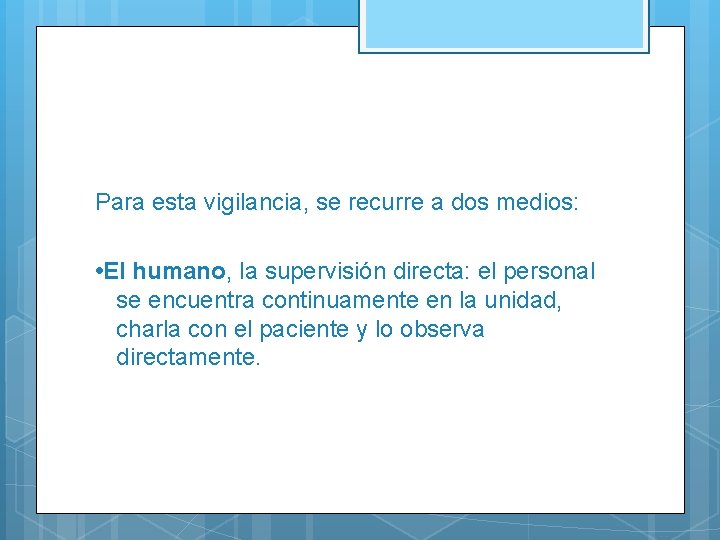 Para esta vigilancia, se recurre a dos medios:

•El humano, la supervisión directa: el personal se encuentra continuamente en la unidad, charla con el paciente y lo observa directamente.